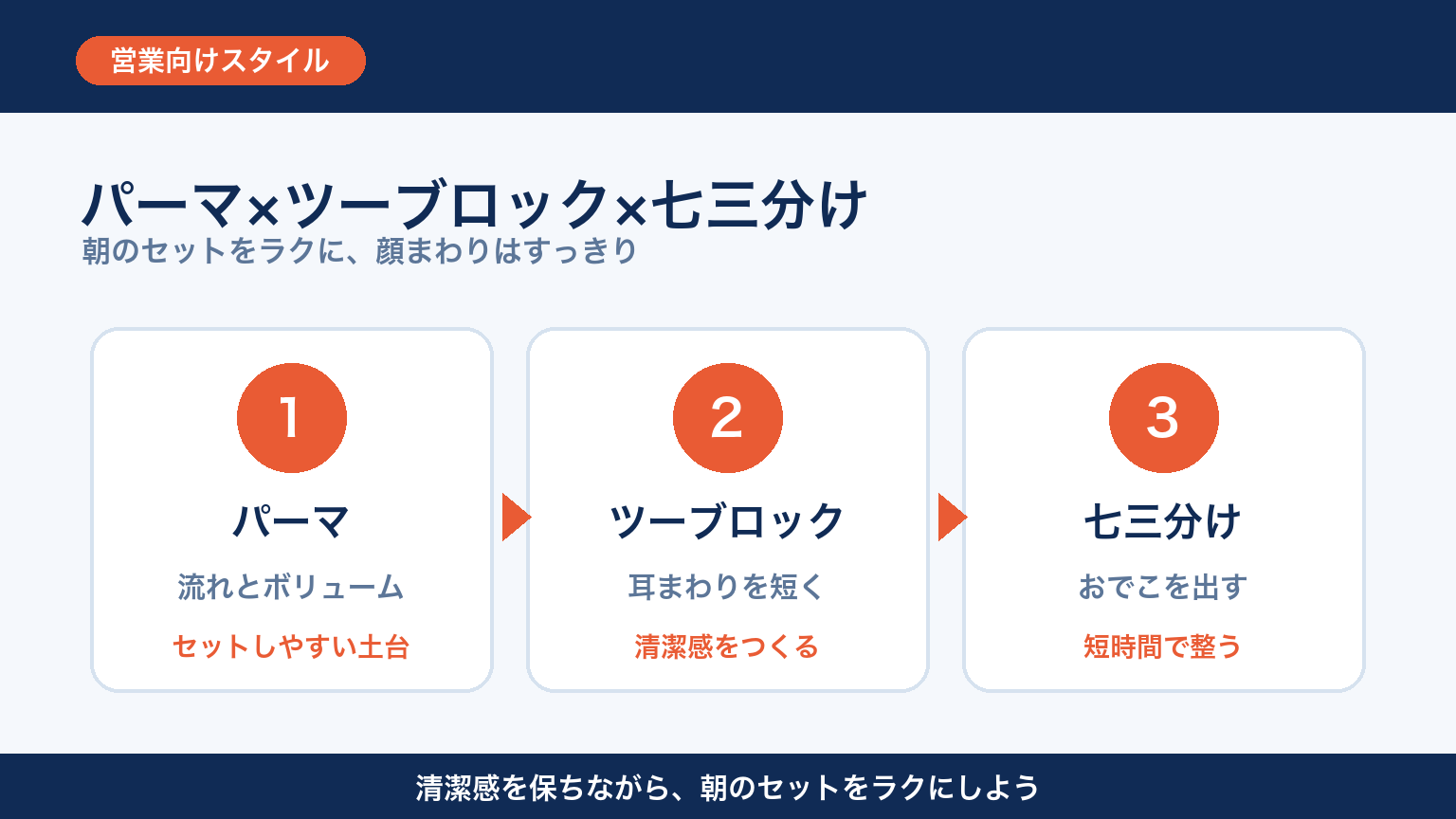 営業向けスタイル

パーマ×ツーブロック×七三分け
朝のセットをラクに、顔まわりはすっきり

1
パーマ
流れとボリューム
セットしやすい土台

2
ツーブロック
耳まわりを短く
清潔感をつくる

3
七三分け
おでこを出す
短時間で整う

清潔感を保ちながら、朝のセットをラクにしよう